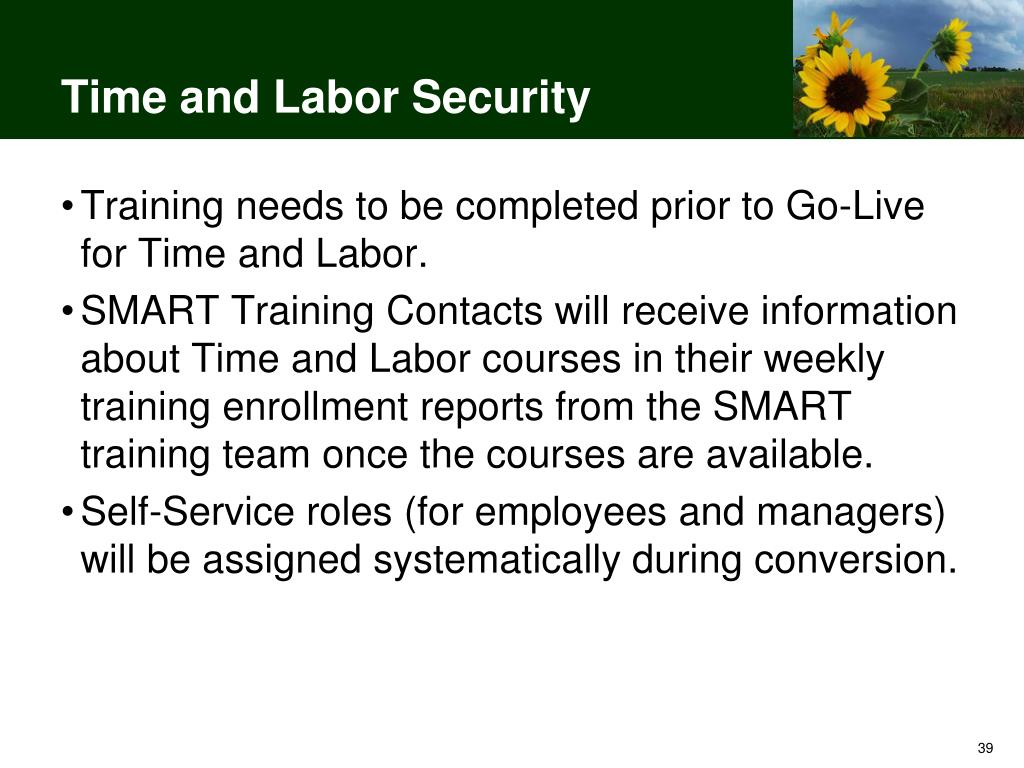 Time and Labor Security

• Training needs to be completed prior to Go-Live for Time and Labor.

• SMART Training Contacts will receive information about Time and Labor courses in their weekly training enrollment reports from the SMART training team once the courses are available.

• Self-Service roles (for employees and managers) will be assigned systematically during conversion.

39